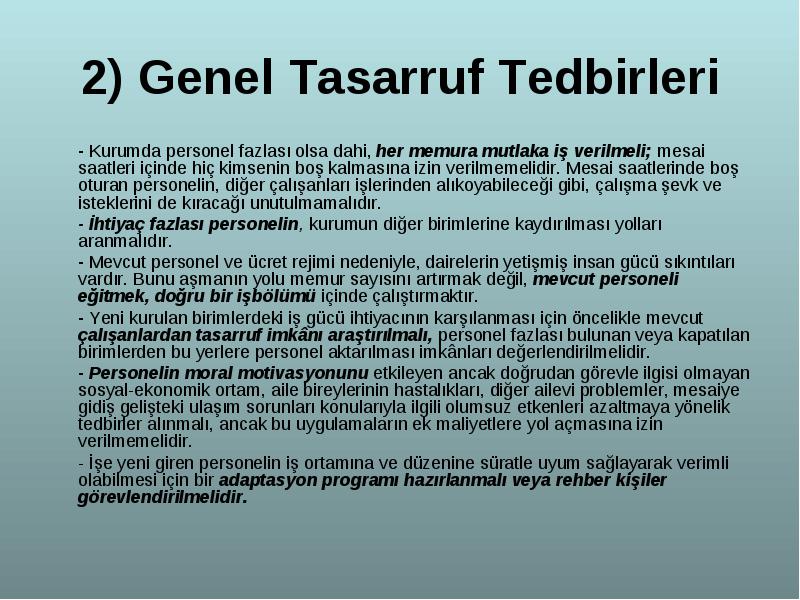 2) Genel Tasarruf Tedbirleri

- Kurumda personel fazlası olsa dahi, her memura mutlaka iş verilmeli; mesai saatleri içinde hiç kimsenin boş kalmasına izin verilmemelidir. Mesai saatlerinde boş oturan personelin, diğer çalışanları işlerinden alıkoyabileceği gibi, çalışma şevk ve isteklerini de kıracağı unutulmamalıdır.

- İhtiyaç fazlası personelin, kurumun diğer birimlerine kaydırılması yolları aranmalıdır.

- Mevcut personel ve ücret rejimi nedeniyle, dairelerin yetişmiş insan gücü sıkıntıları vardır. Bunu aşmanın yolu memur sayısını artırmak değil, mevcut personeli eğitmek, doğru bir işbölümü içinde çalıştırmaktır.

- Yeni kurulan birimlerdeki iş gücü ihtiyacının karşılanması için öncelikle mevcut çalışanlardan tasarruf imkânı araştırılmalı, personel fazlası bulunan veya kapatılan birimlerden bu yerlere personel aktarılması imkânları değerlendirilmelidir.

- Personelin moral motivasyonunu etkileyen ancak doğrudan görevle ilgisi olmayan sosyal-ekonomik ortam, aile bireylerinin hastalıkları, diğer ailevi problemler, mesaiye gidiş gelişteki ulaşım sorunları konularıyla ilgili olumsuz etkenleri azaltmaya yönelik tedbirler alınmalı, ancak bu uygulamaların ek maliyetlere yol açmasına izin verilmemelidir.

- İşe yeni giren personelin iş ortamına ve düzenine süratle uyum sağlayarak verimli olabilmesi için bir adaptasyon programı hazırlanmalı veya rehber kişiler görevlendirilmelidir.